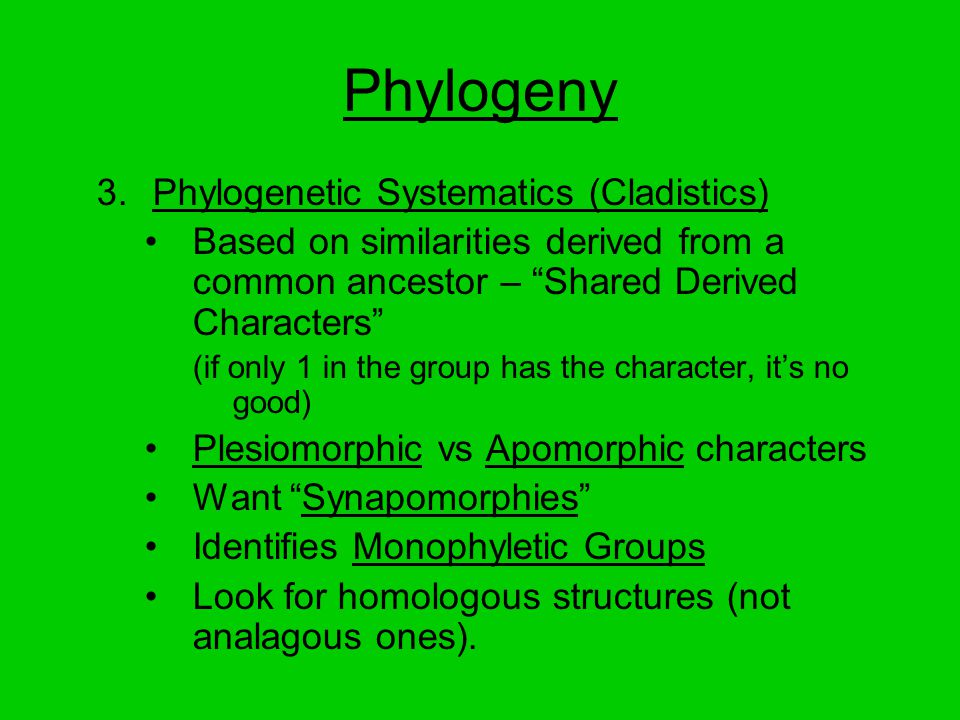 Phylogeny

3. Phylogenetic Systematics (Cladistics)

• Based on similarities derived from a common ancestor – “Shared Derived Characters”

(if only 1 in the group has the character, it’s no good)

• Plesiomorphic vs Apomorphic characters

• Want “Synapomorphies”

• Identifies Monophyletic Groups

• Look for homologous structures (not analagous ones).